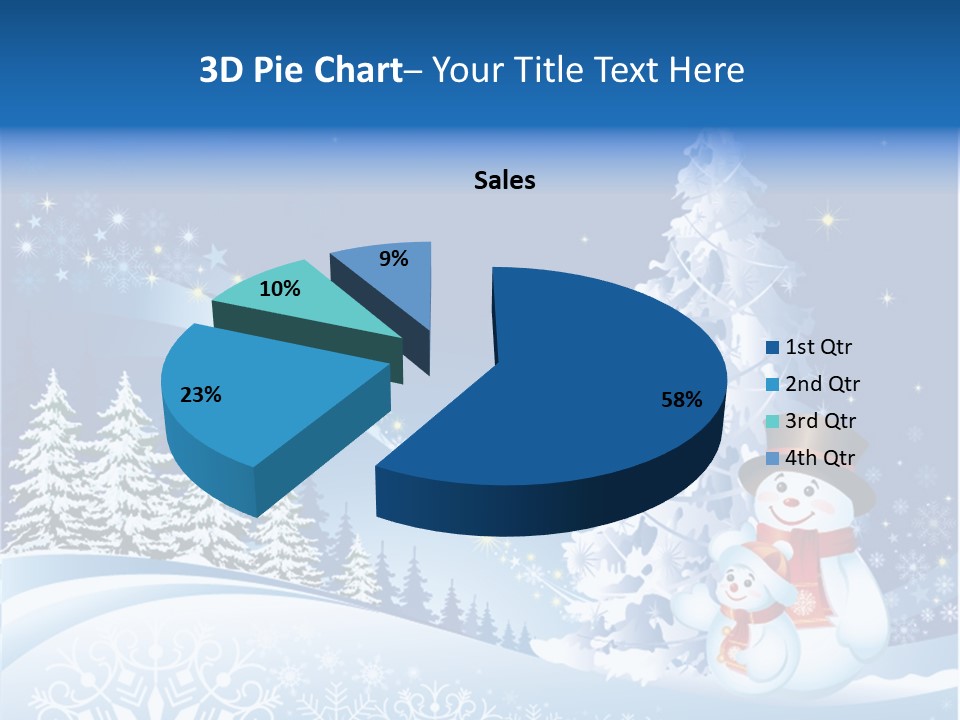 3D Pie Chart– Your Title Text Here

Sales

9%

10%

23%

58%

1st Qtr
2nd Qtr
3rd Qtr
4th Qtr